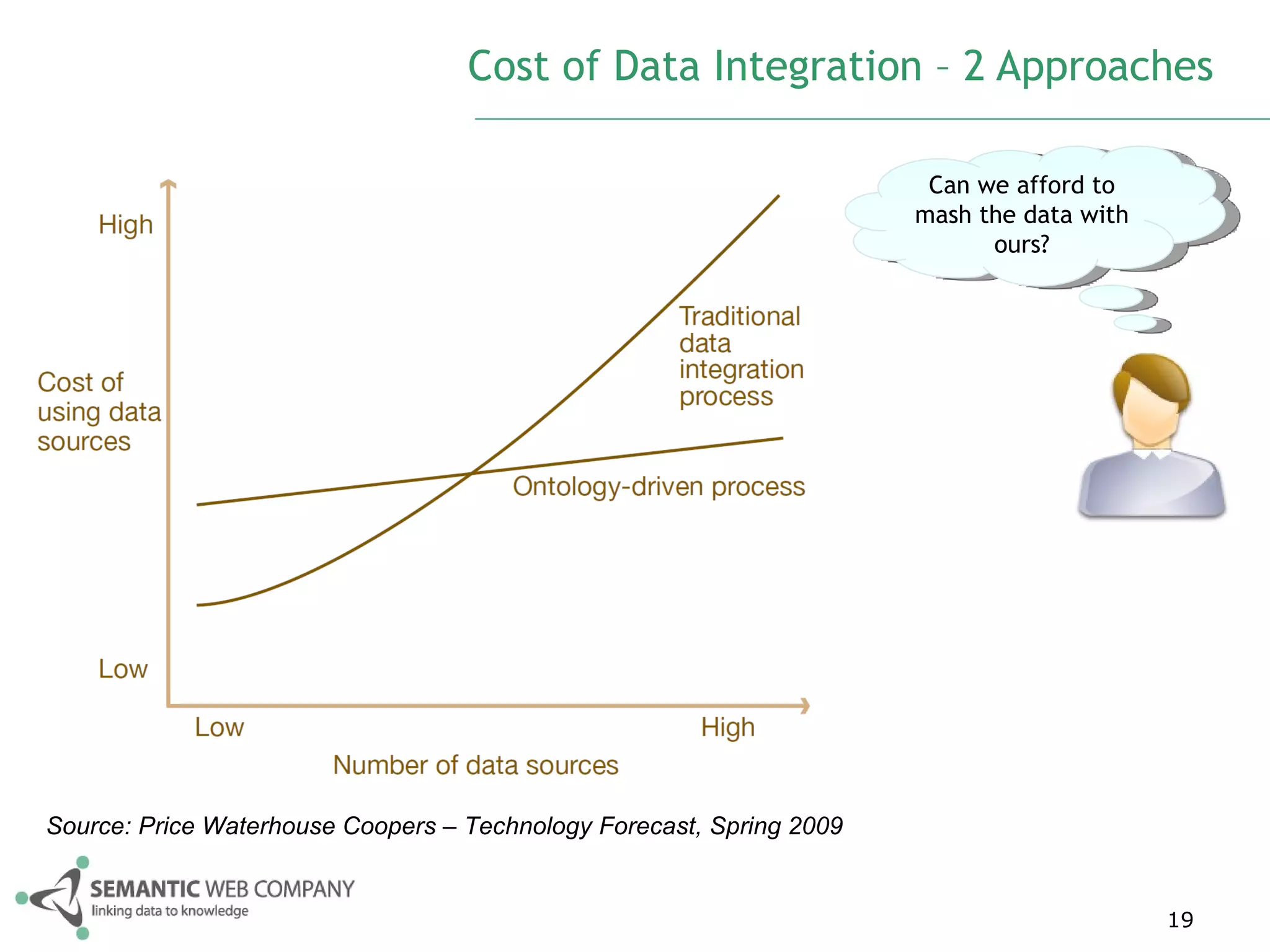 Cost of Data Integration – 2 Approaches

Can we afford to mash the data with ours?

High

Cost of using data sources

Low

Traditional data integration process

Ontology-driven process

Low

High

Number of data sources

Source: Price Waterhouse Coopers – Technology Forecast, Spring 2009

SEMANTIC WEB COMPANY
linking data to knowledge

19